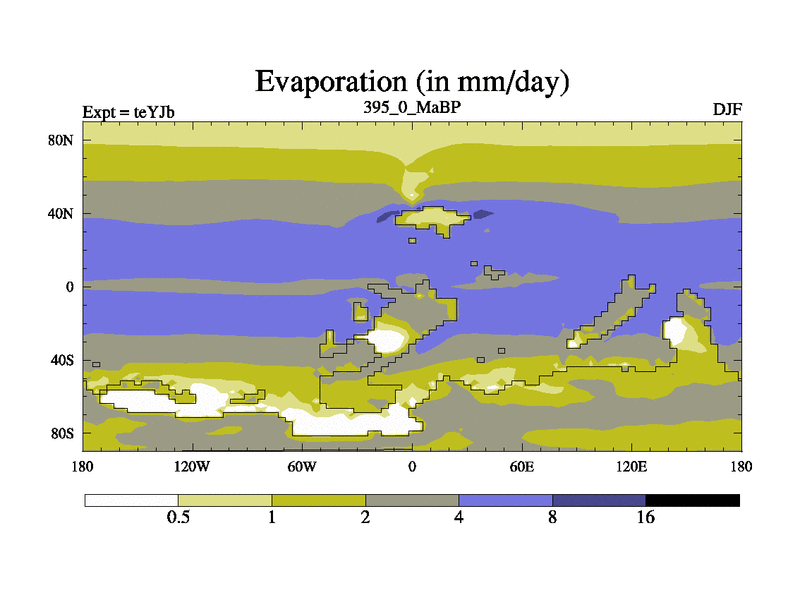 Evaporation (in mm/day)

Expt = teYJb
395_0_MaBP
DJF

80N
40N
0
40S
80S

180
120W
60W
0
60E
120E
180

0.5
1
2
4
8
16